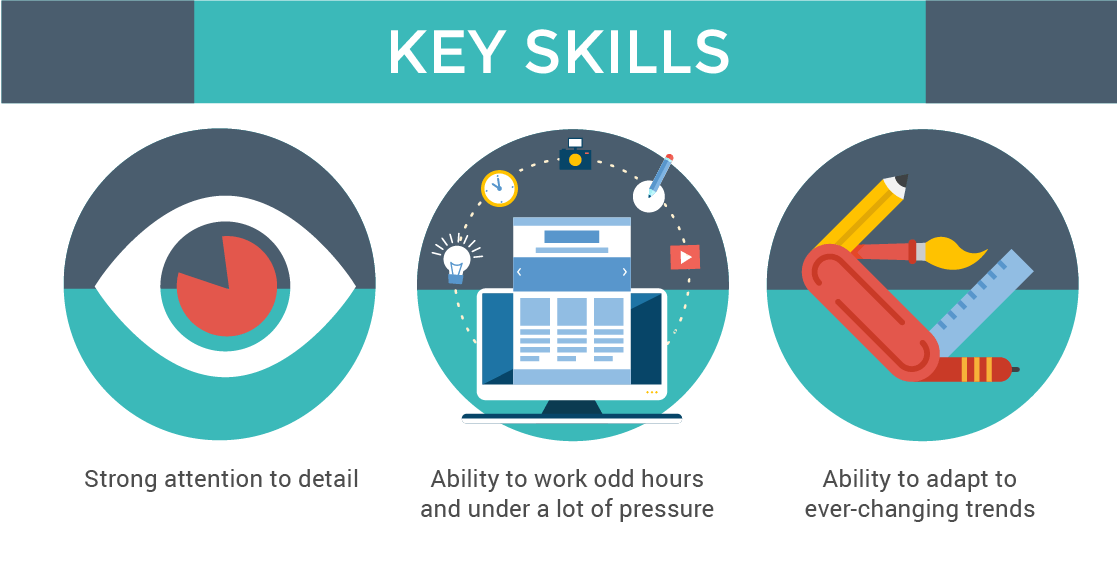 KEY SKILLS

Strong attention to detail

Ability to work odd hours and under a lot of pressure

Ability to adapt to ever-changing trends